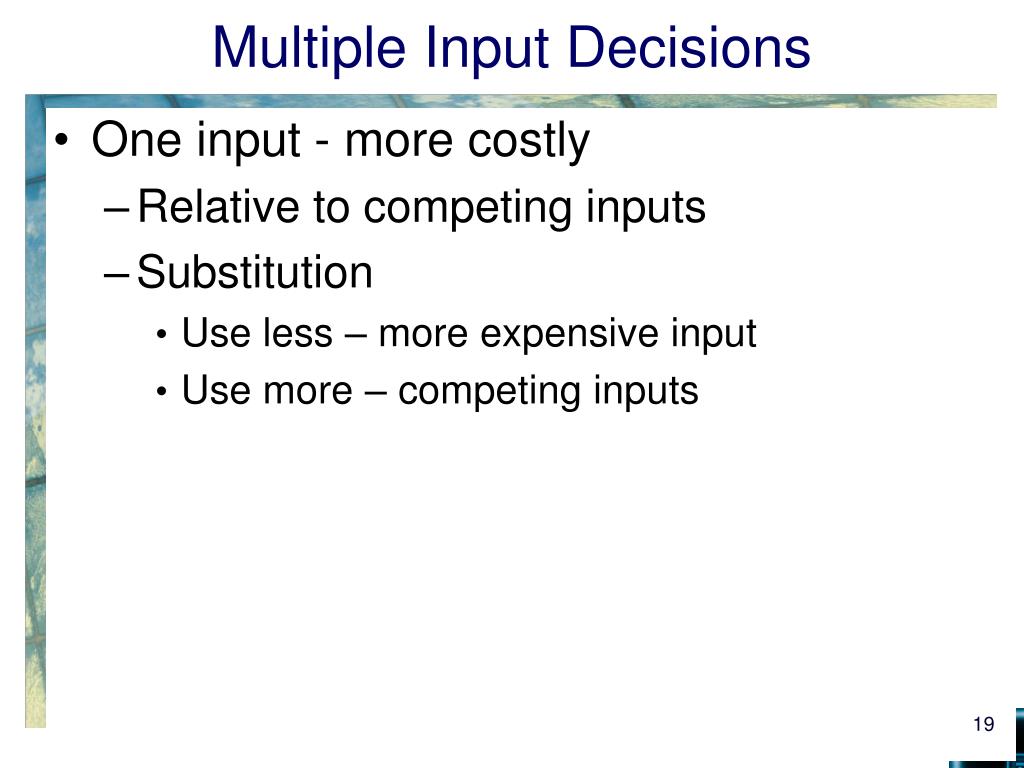 Multiple Input Decisions

• One input - more costly
 – Relative to competing inputs
 – Substitution
  • Use less – more expensive input
  • Use more – competing inputs

19